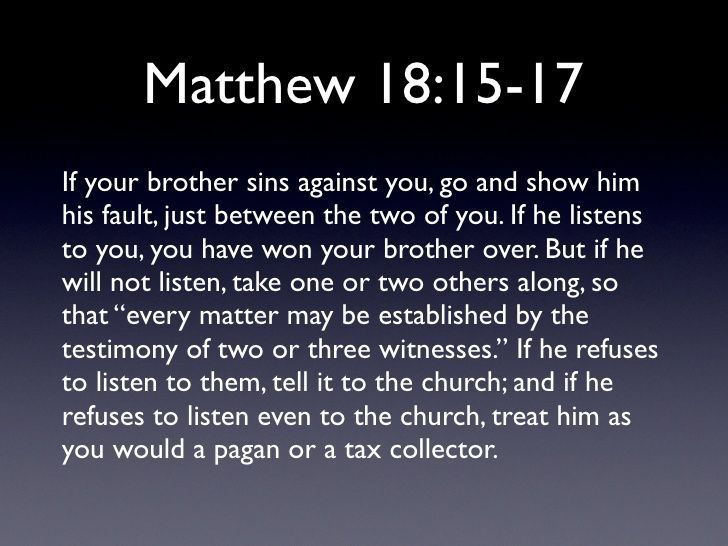 Matthew 18:15-17

If your brother sins against you, go and show him his fault, just between the two of you. If he listens to you, you have won your brother over. But if he will not listen, take one or two others along, so that “every matter may be established by the testimony of two or three witnesses.” If he refuses to listen to them, tell it to the church; and if he refuses to listen even to the church, treat him as you would a pagan or a tax collector.